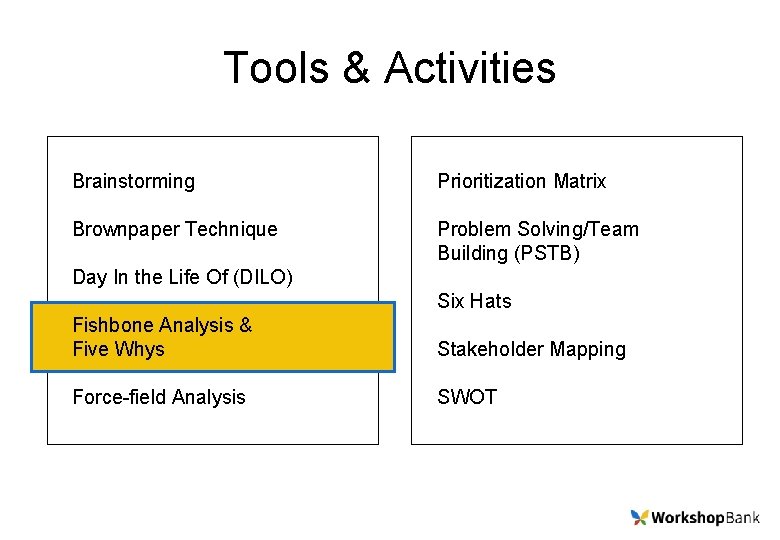 Tools & Activities

Brainstorming

Brownpaper Technique

Day In the Life Of (DILO)

Fishbone Analysis & Five Whys

Force-field Analysis

Prioritization Matrix

Problem Solving/Team Building (PSTB)

Six Hats

Stakeholder Mapping

SWOT

WorkshopBank